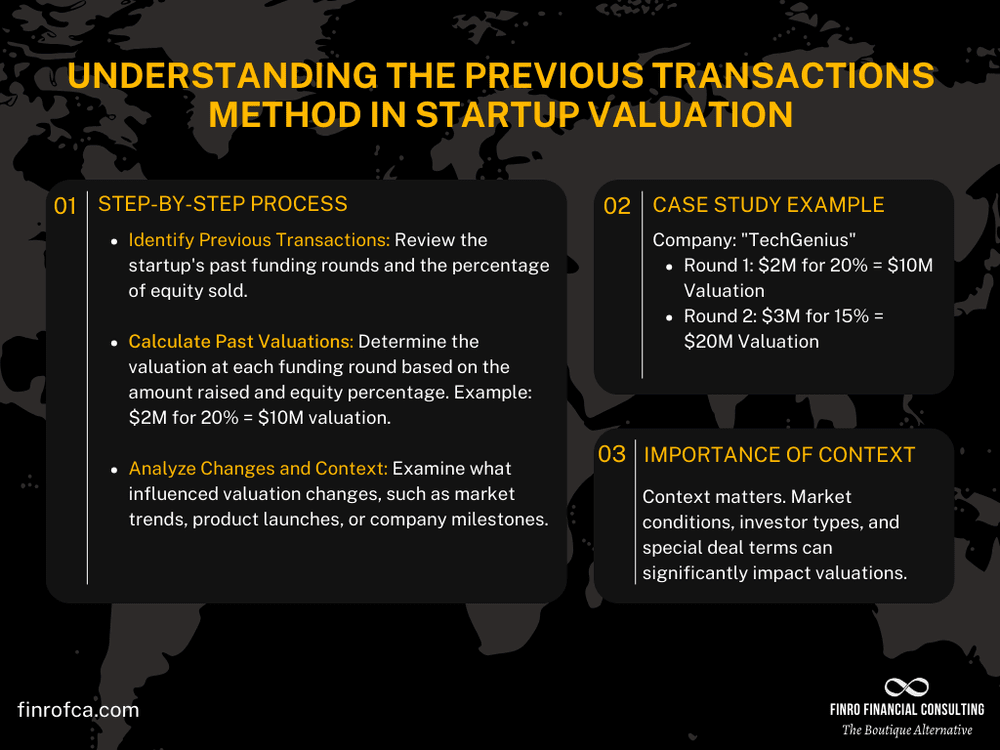 UNDERSTANDING THE PREVIOUS TRANSACTIONS METHOD IN STARTUP VALUATION

01 STEP-BY-STEP PROCESS

- Identify Previous Transactions: Review the startup's past funding rounds and the percentage of equity sold.

- Calculate Past Valuations: Determine the valuation at each funding round based on the amount raised and equity percentage. Example: \$2M for 20% = \$10M valuation.

- Analyze Changes and Context: Examine what influenced valuation changes, such as market trends, product launches, or company milestones.

02 CASE STUDY EXAMPLE

Company: "TechGenius"
- Round 1: \$2M for 20% = \$10M Valuation
- Round 2: \$3M for 15% = \$20M Valuation

03 IMPORTANCE OF CONTEXT

Context matters. Market conditions, investor types, and special deal terms can significantly impact valuations.

finrofca.com

FINRO FINANCIAL CONSULTING
The Boutique Alternative